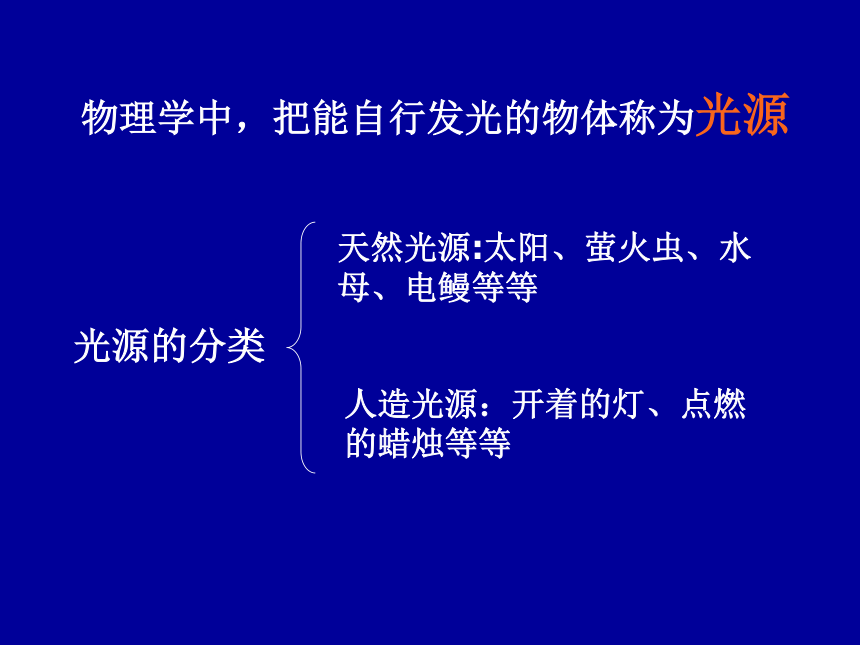 物理学中，把能自行发光的物体称为光源

光源的分类

天然光源:太阳、萤火虫、水母、电鳗等等

人造光源：开着的灯、点燃的蜡烛等等